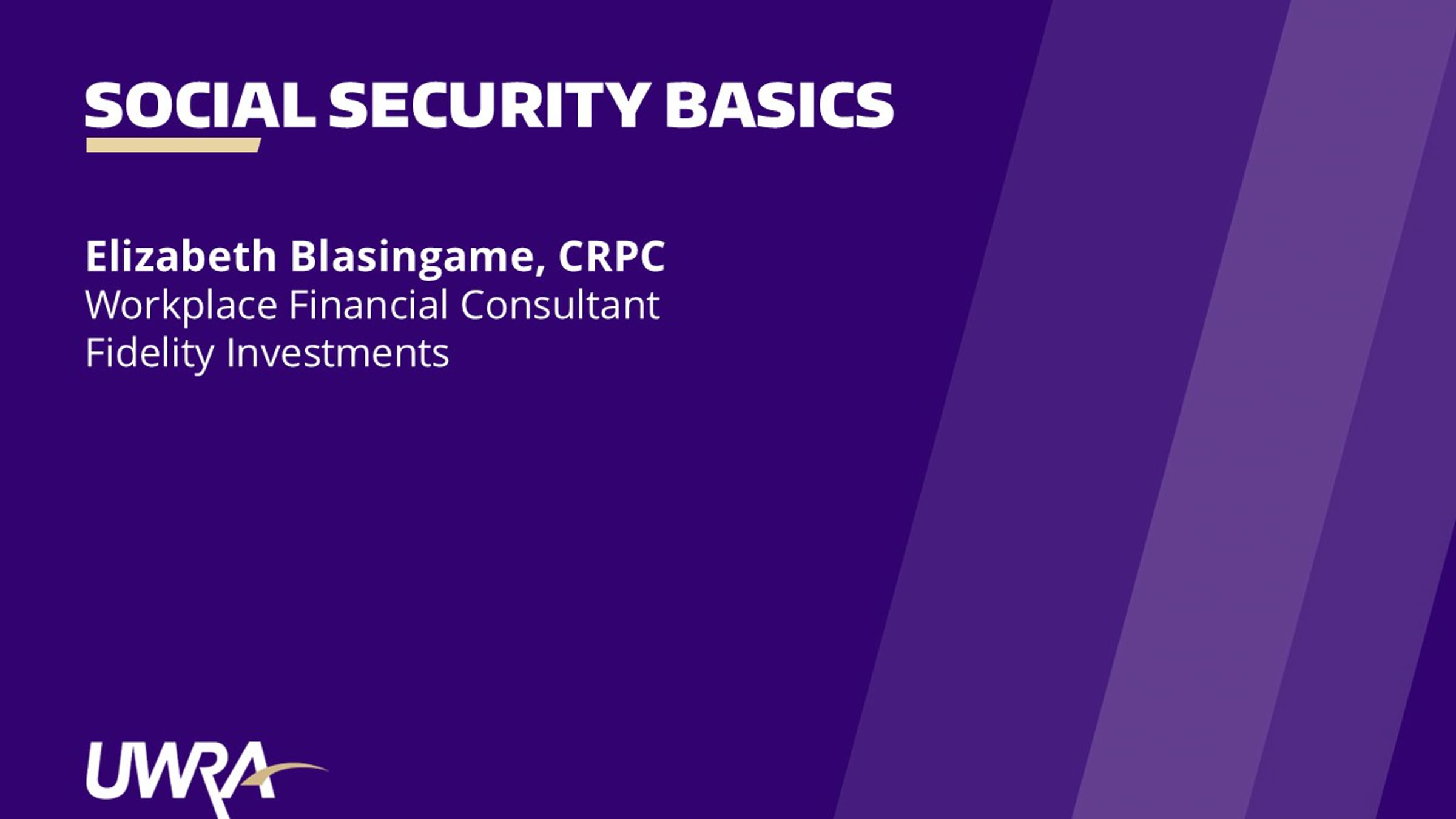 SOCIAL SECURITY BASICS

Elizabeth Blasingame, CRPC
Workplace Financial Consultant
Fidelity Investments

UWRA